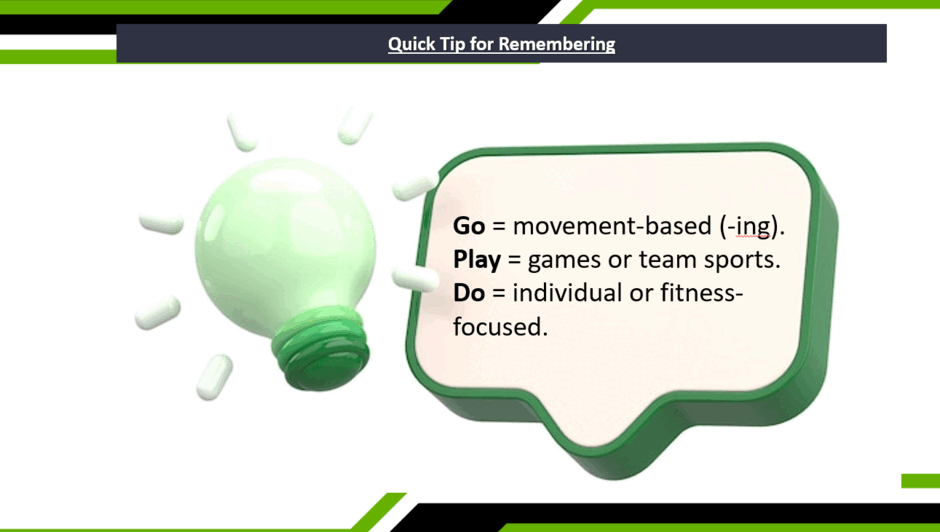 Quick Tip for Remembering

Go = movement-based (-ing).
Play = games or team sports.
Do = individual or fitness-focused.